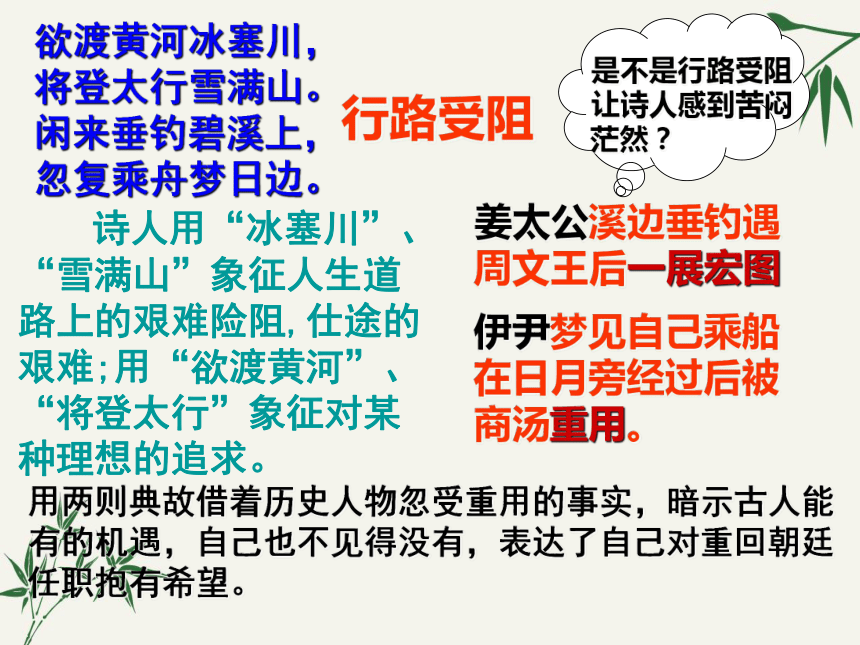 欲渡黄河冰塞川，
将登太行雪满山。
闲来垂钓碧溪上，
忽复乘舟梦日边。

行路受阻

是不是行路受阻让诗人感到苦闷茫然？

诗人用“冰塞川”、“雪满山”象征人生道路上的艰难险阻，仕途的艰难；用“欲渡黄河”、“将登太行”象征对某种理想的追求。

姜太公溪边垂钓遇周文王后一展宏图

伊尹梦见自己乘船在日月旁经过后被商汤重用。

用两则典故借着历史人物忽受重用的事实，暗示古人能有的机遇，自己也不见得没有，表达了自己对重回朝廷任职抱有希望。